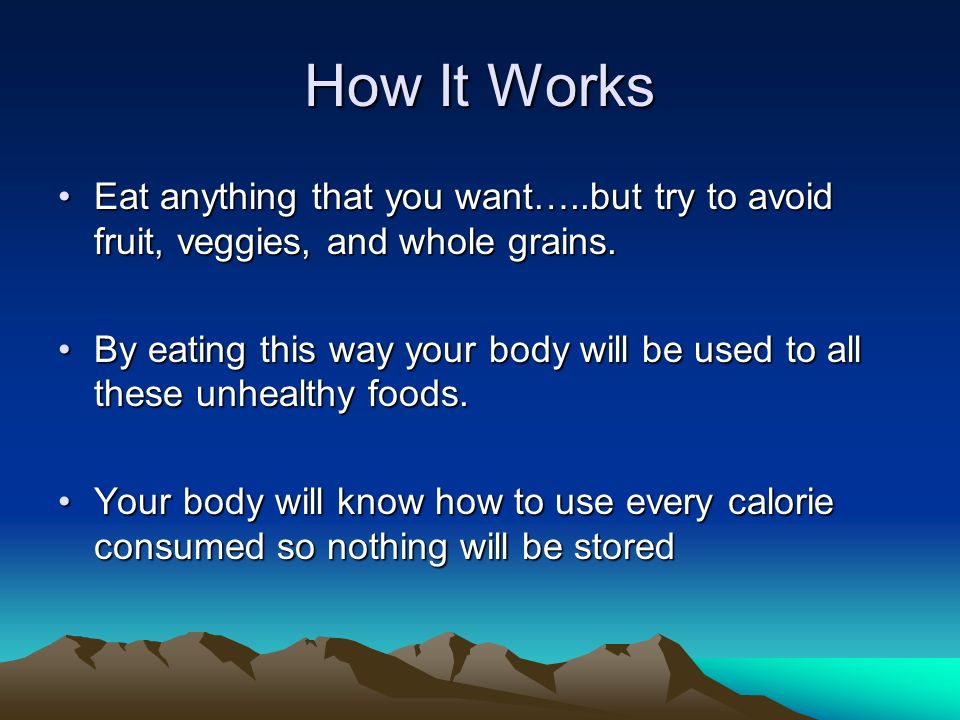 How It Works

• Eat anything that you want…..but try to avoid fruit, veggies, and whole grains.

• By eating this way your body will be used to all these unhealthy foods.

• Your body will know how to use every calorie consumed so nothing will be stored